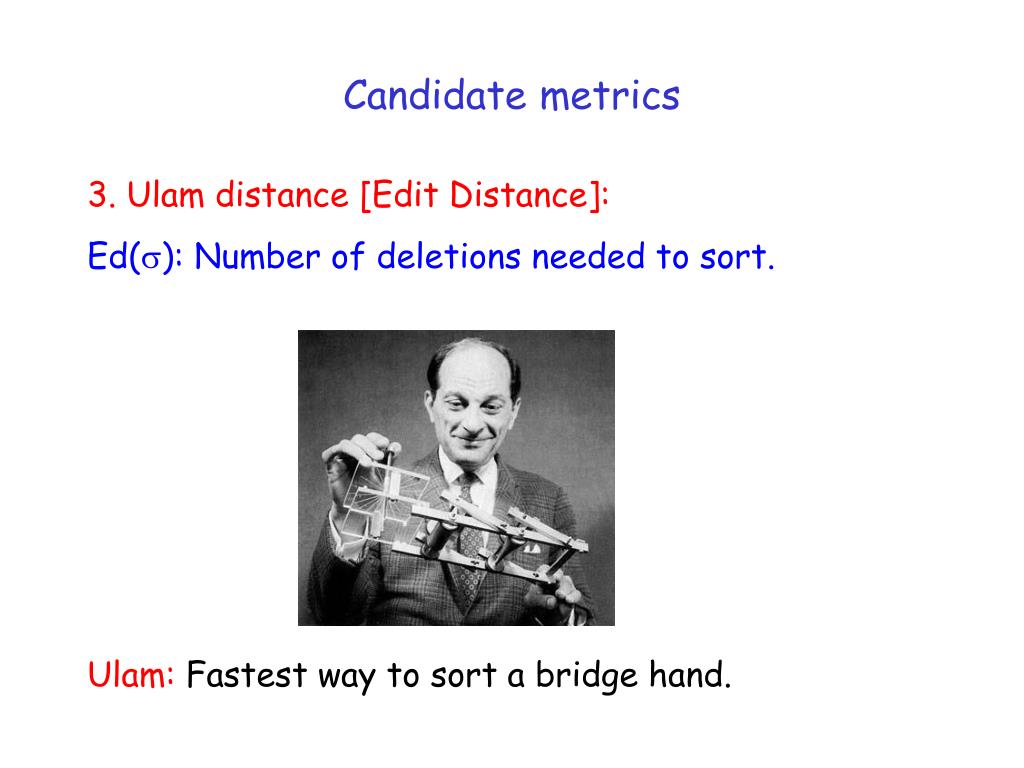 Candidate metrics

3. Ulam distance [Edit Distance]:

Ed($\sigma$): Number of deletions needed to sort.

Ulam: Fastest way to sort a bridge hand.